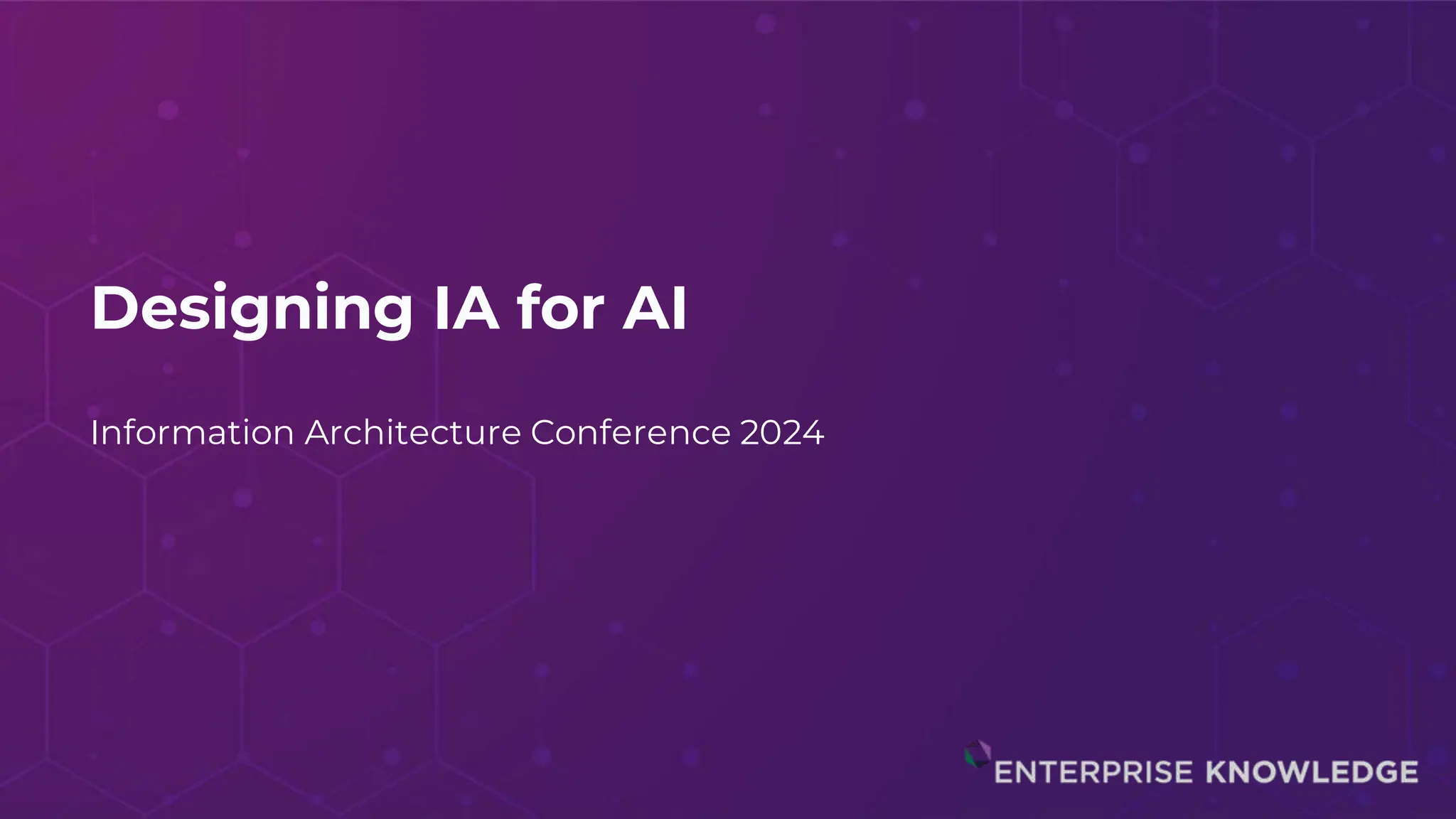 Designing IA for AI

Information Architecture Conference 2024

ENTERPRISE KNOWLEDGE